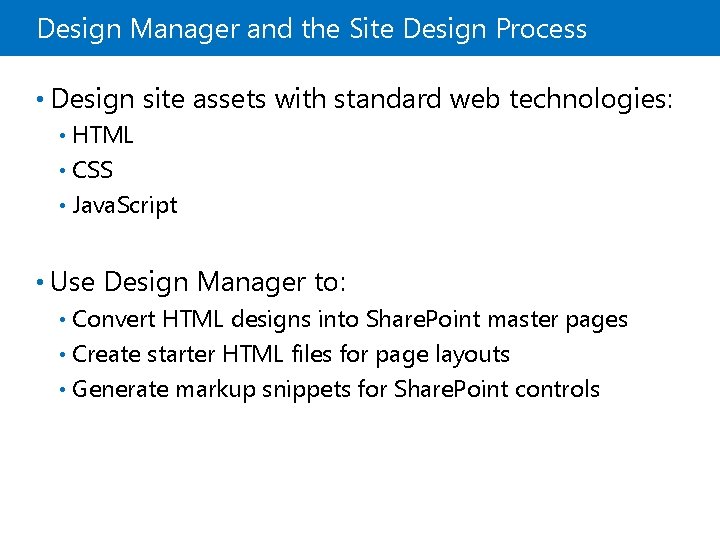 Design Manager and the Site Design Process

• Design site assets with standard web technologies:
  • HTML
  • CSS
  • JavaScript

• Use Design Manager to:
  • Convert HTML designs into SharePoint master pages
  • Create starter HTML files for page layouts
  • Generate markup snippets for SharePoint controls